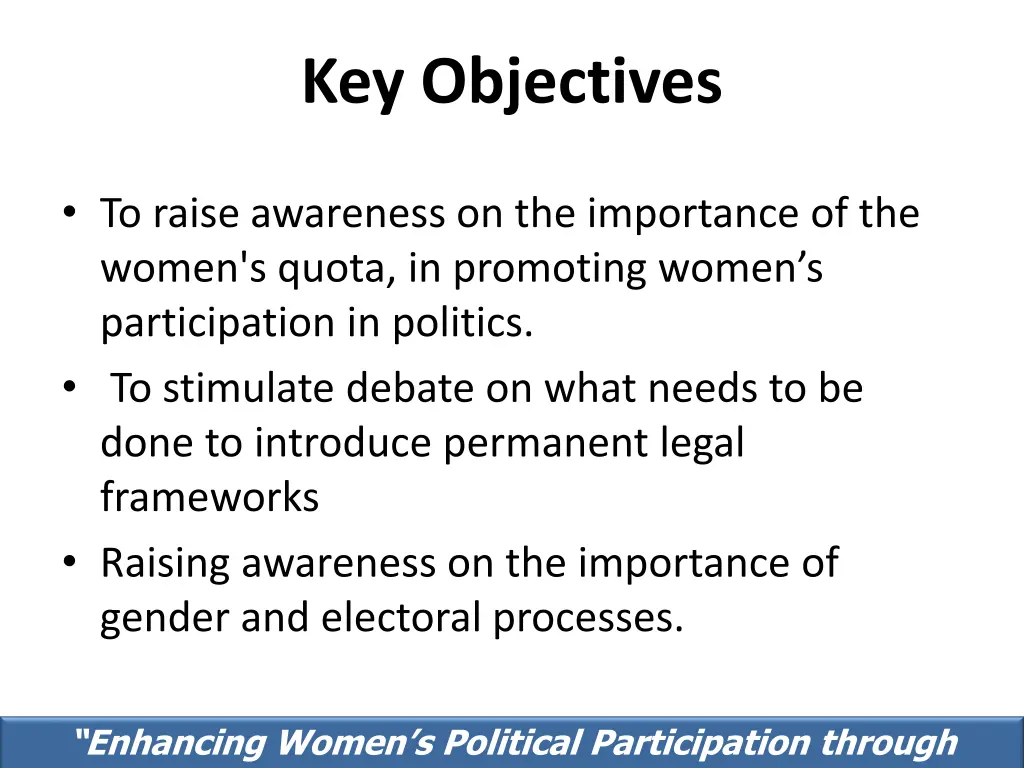 Key Objectives

• To raise awareness on the importance of the women's quota, in promoting women’s participation in politics.
• To stimulate debate on what needs to be done to introduce permanent legal frameworks
• Raising awareness on the importance of gender and electoral processes.

“Enhancing Women’s Political Participation through